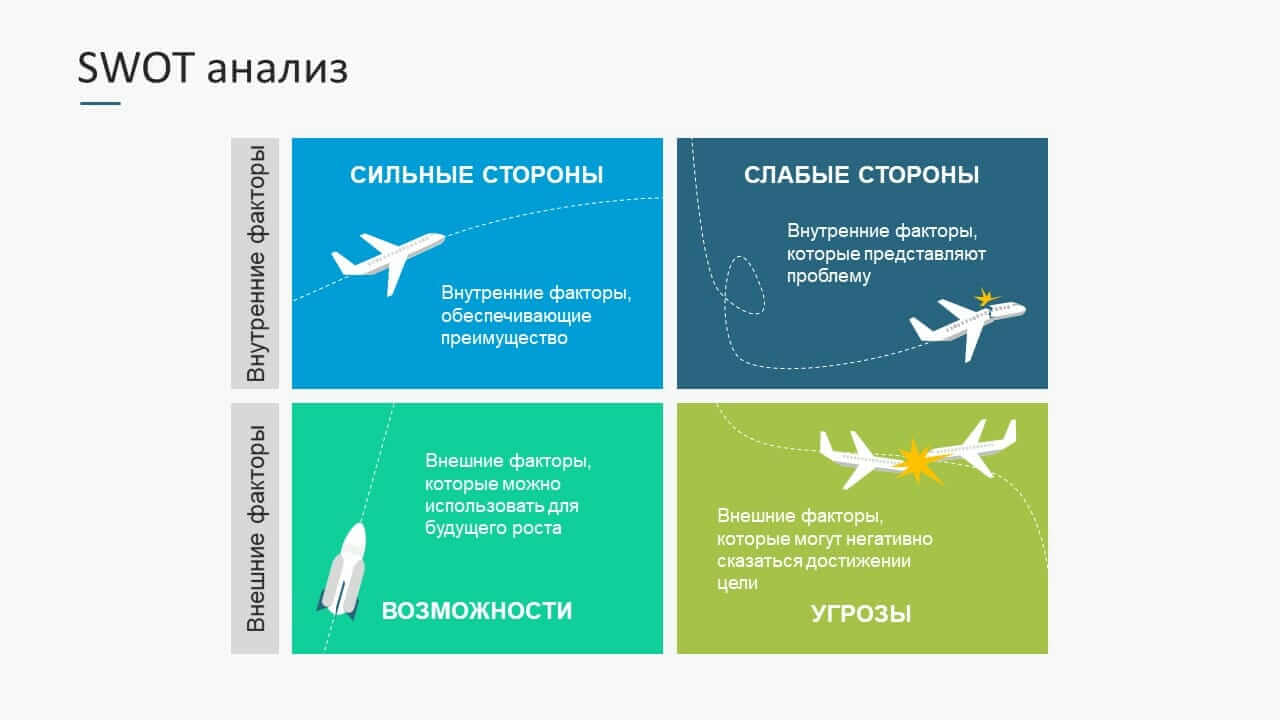 SWOT анализ

Внутренние факторы

СИЛЬНЫЕ СТОРОНЫ

Внутренние факторы, обеспечивающие преимущество

СЛАБЫЕ СТОРОНЫ

Внутренние факторы, которые представляют проблему

Внешние факторы

Внешние факторы, которые можно использовать для будущего роста

ВОЗМОЖНОСТИ

Внешние факторы, которые могут негативно сказаться достижении цели

УГРОЗЫ